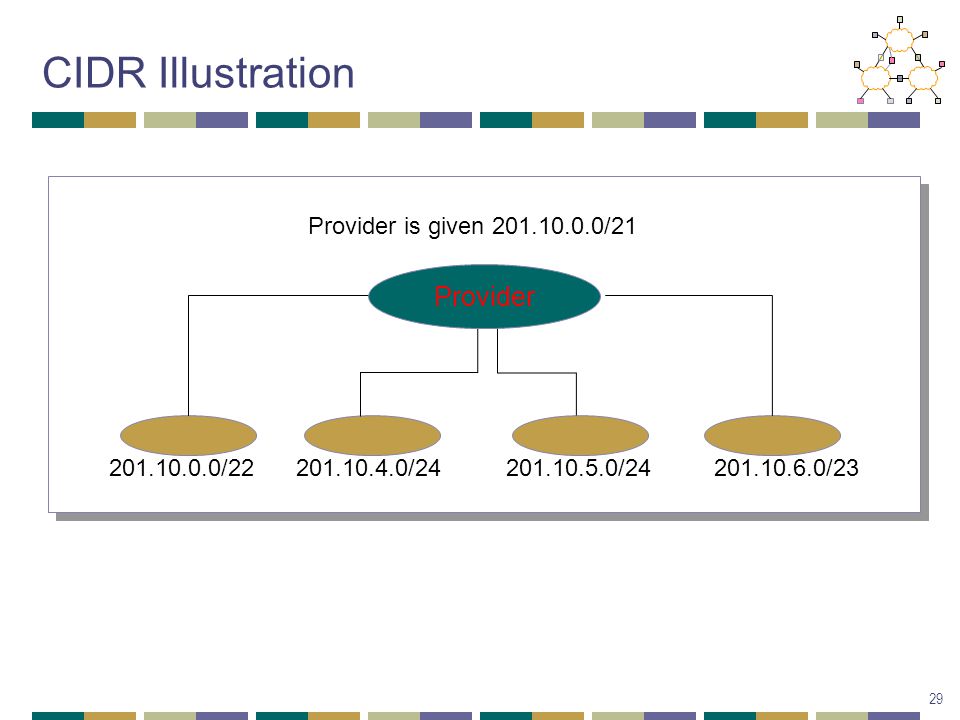 CIDR Illustration

Provider is given 201.10.0.0/21

Provider

201.10.0.0/22
201.10.4.0/24
201.10.5.0/24
201.10.6.0/23

29